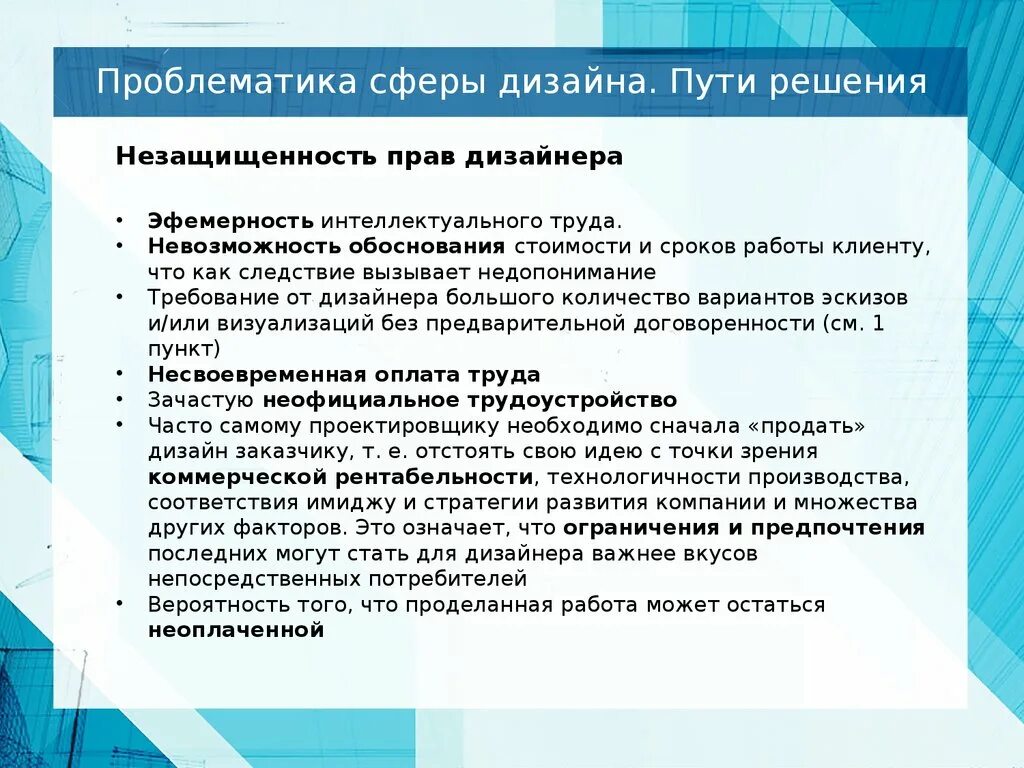 Проблематика сферы дизайна. Пути решения

Незащищенность прав дизайнера

• Эфемерность интеллектуального труда.
• Невозможность обоснования стоимости и сроков работы клиенту, что как следствие вызывает недопонимание
• Требование от дизайнера большого количество вариантов эскизов и/или визуализаций без предварительной договоренности (см. 1 пункт)
• Несвоевременная оплата труда
• Зачастую неофициальное трудоустройство
• Часто самому проектировщику необходимо сначала «продать» дизайн заказчику, т. е. отстоять свою идею с точки зрения коммерческой рентабельности, технологичности производства, соответствия имиджу и стратегии развития компании и множества других факторов. Это означает, что ограничения и предпочтения последних могут стать для дизайнера важнее вкусов непосредственных потребителей
• Вероятность того, что проделанная работа может остаться неоплаченной